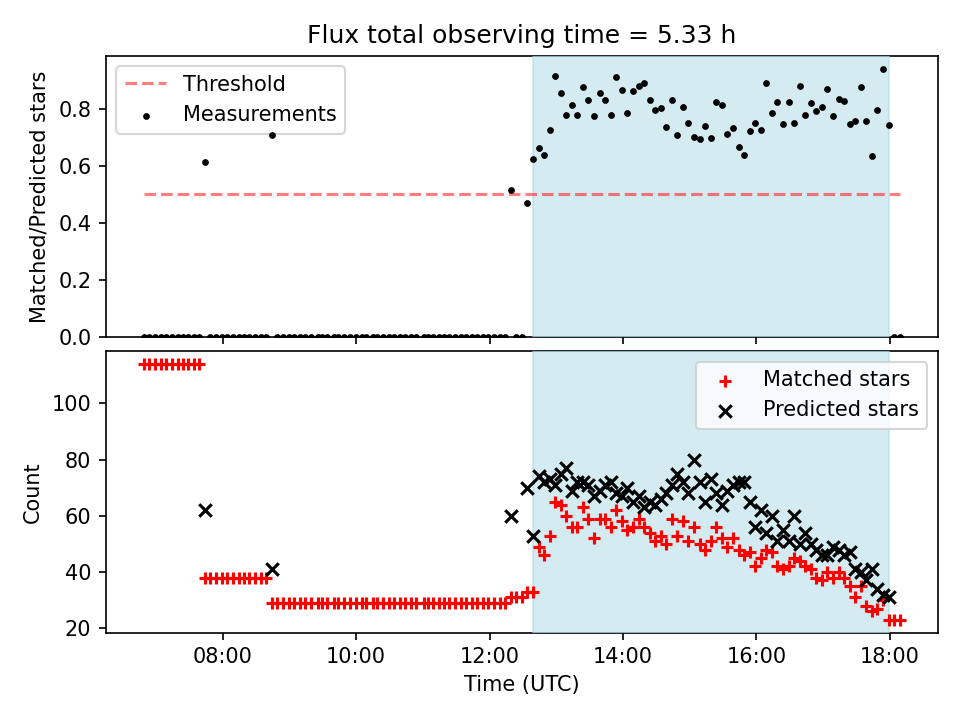 Flux total observing time = 5.33 h

Threshold
Measurements

Matched/Predicted stars
0.8
0.6
0.4
0.2
0.0

Matched stars
Predicted stars

Count
100
80
60
40
20

08:00
10:00
12:00
14:00
16:00
18:00
Time (UTC)